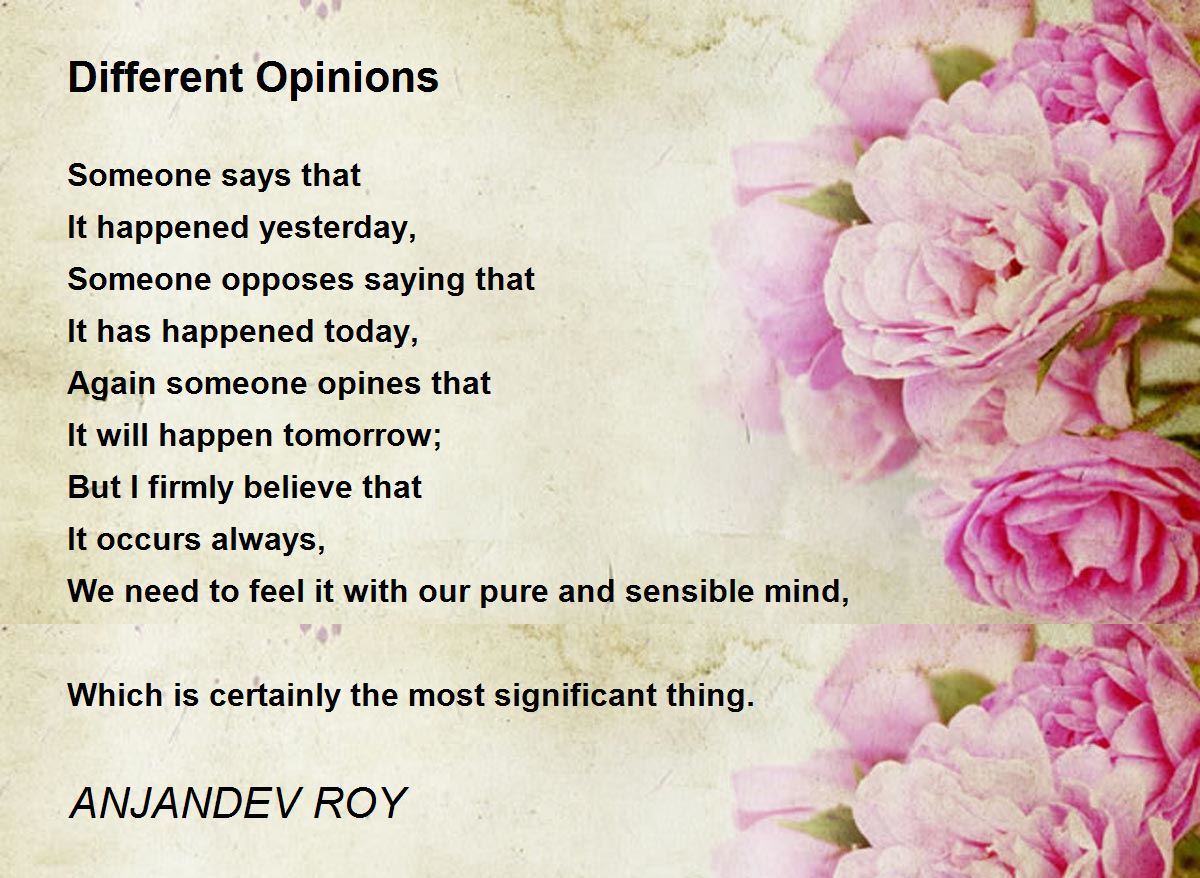 Different Opinions

Someone says that
It happened yesterday,
Someone opposes saying that
It has happened today,
Again someone opines that
It will happen tomorrow;
But I firmly believe that
It occurs always,
We need to feel it with our pure and sensible mind,

Which is certainly the most significant thing.

ANJANDEV ROY